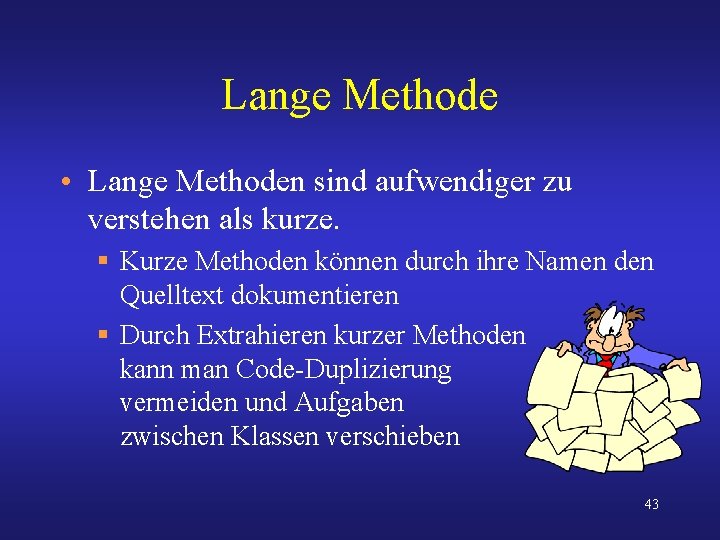 Lange Methode

• Lange Methoden sind aufwendiger zu verstehen als kurze.

▪ Kurze Methoden können durch ihre Namen den Quelltext dokumentieren

▪ Durch Extrahieren kurzer Methoden kann man Code-Duplizierung vermeiden und Aufgaben zwischen Klassen verschieben

43